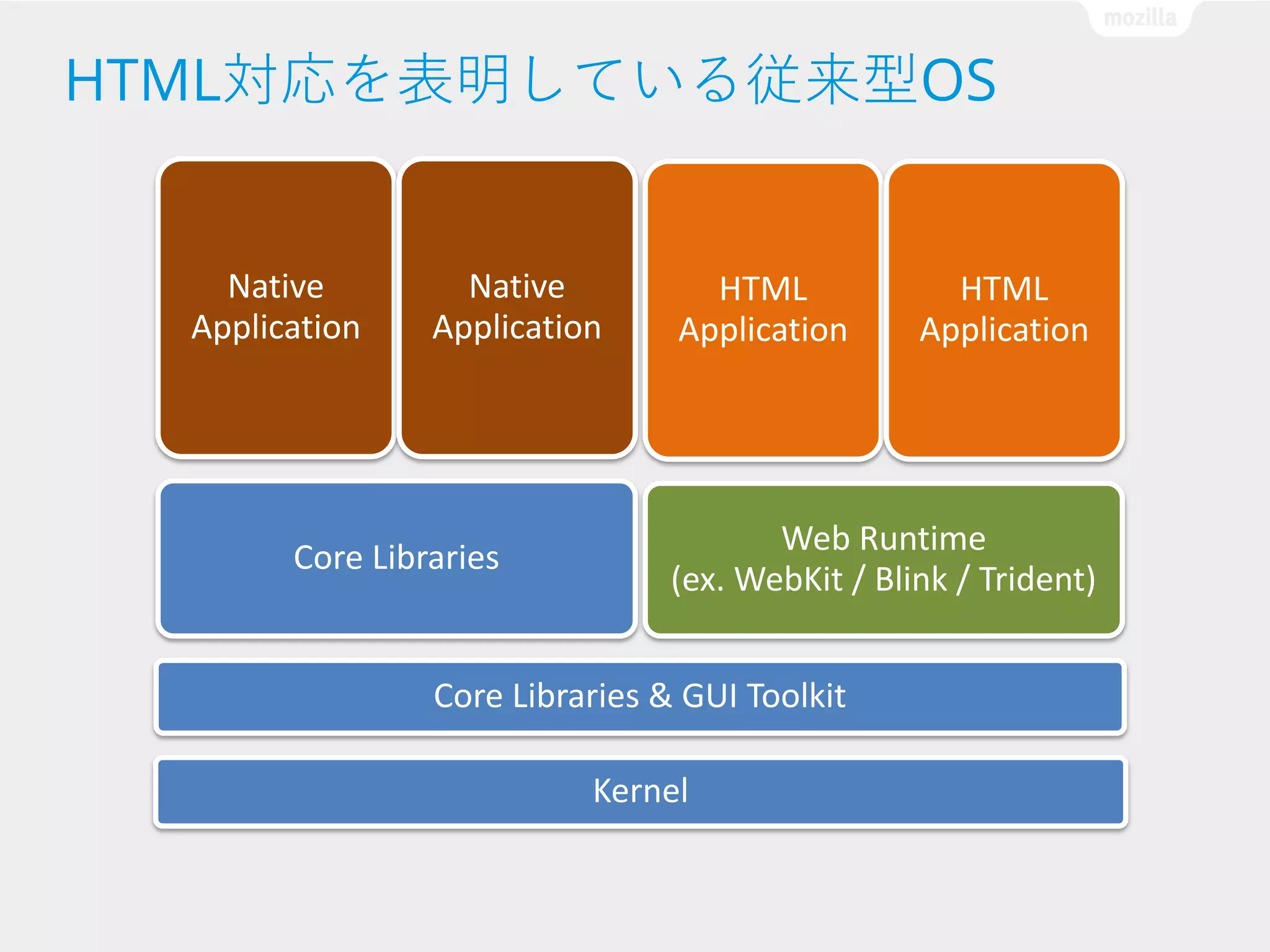 mozilla

HTML対応を表明している従来型OS

Native Application

Native Application

HTML Application

HTML Application

Core Libraries

Web Runtime (ex. WebKit / Blink / Trident)

Core Libraries & GUI Toolkit

Kernel